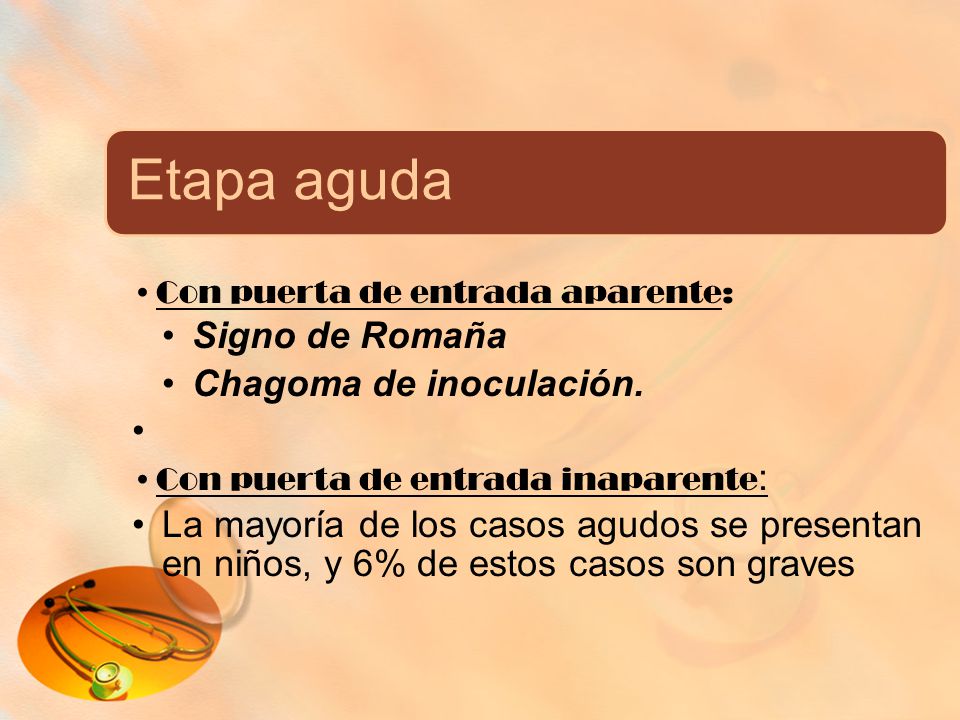 Etapa aguda

• Con puerta de entrada aparente:
• Signo de Romaña
• Chagoma de inoculación.
•
• Con puerta de entrada inaparente:
• La mayoría de los casos agudos se presentan en niños, y 6% de estos casos son graves